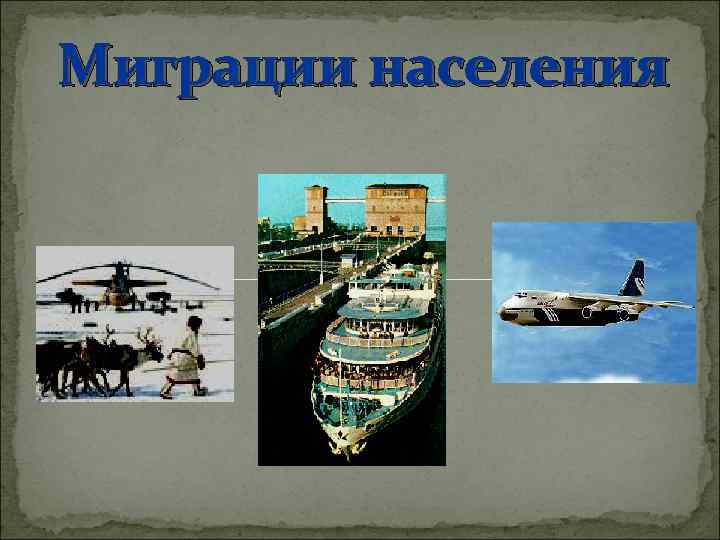 Миграции населения